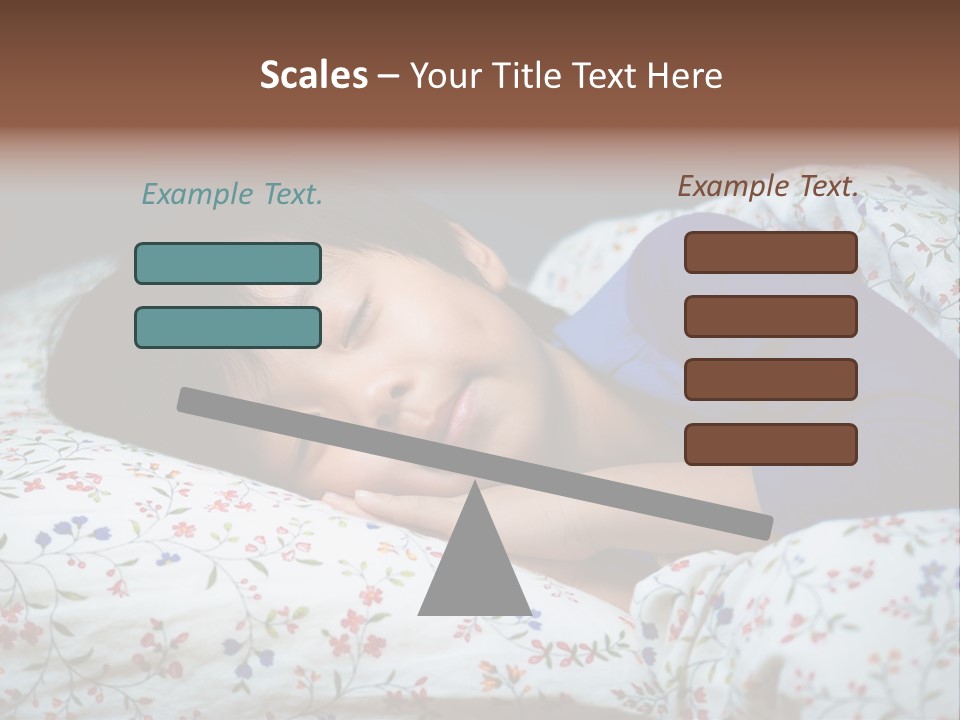 Scales – Your Title Text Here

Example Text.

Example Text.